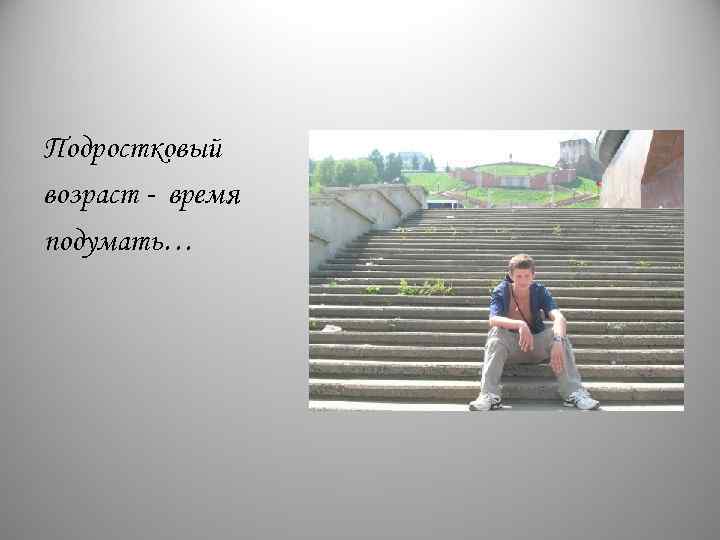 Подростковый возраст - время подумать…